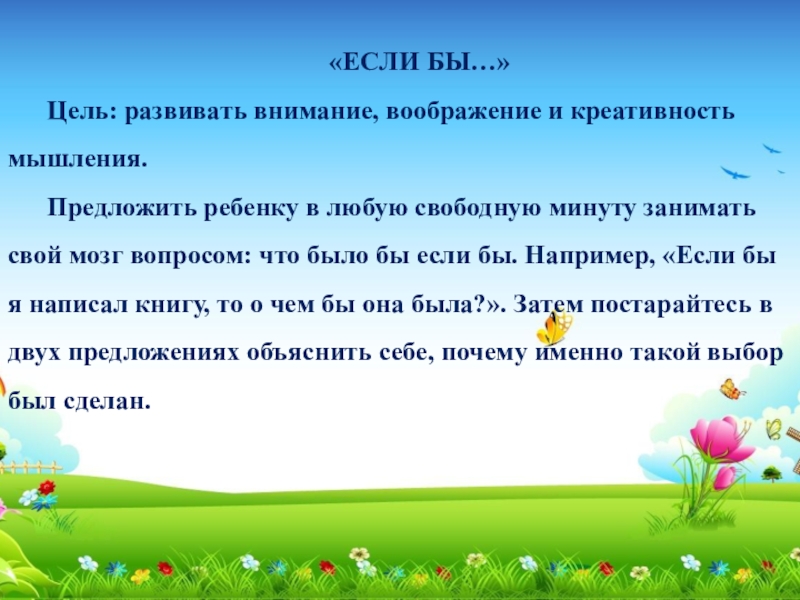 «ЕСЛИ БЫ…»

Цель: развивать внимание, воображение и креативность мышления.

Предложить ребенку в любую свободную минуту занимать свой мозг вопросом: что было бы если бы. Например, «Если бы я написал книгу, то о чем бы она была?». Затем постарайтесь в двух предложениях объяснить себе, почему именно такой выбор был сделан.